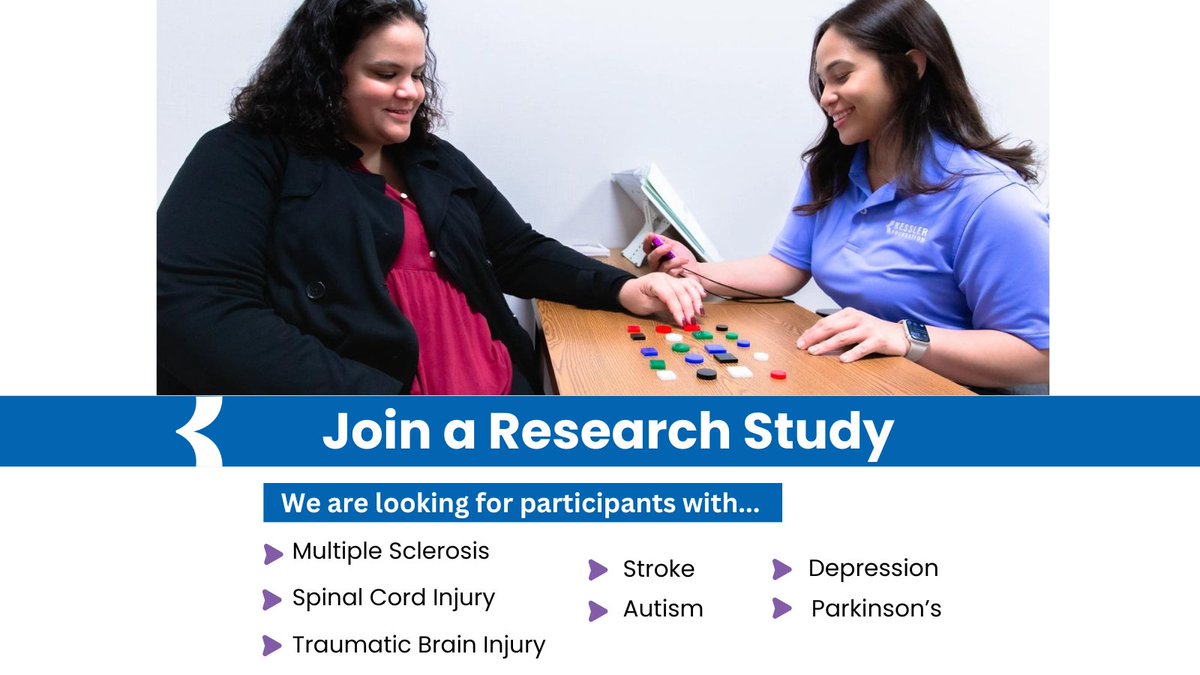 KESSLER FOUNDATION

Join a Research Study

We are looking for participants with...

Multiple Sclerosis

Spinal Cord Injury

Traumatic Brain Injury

Stroke

Autism

Depression

Parkinson's